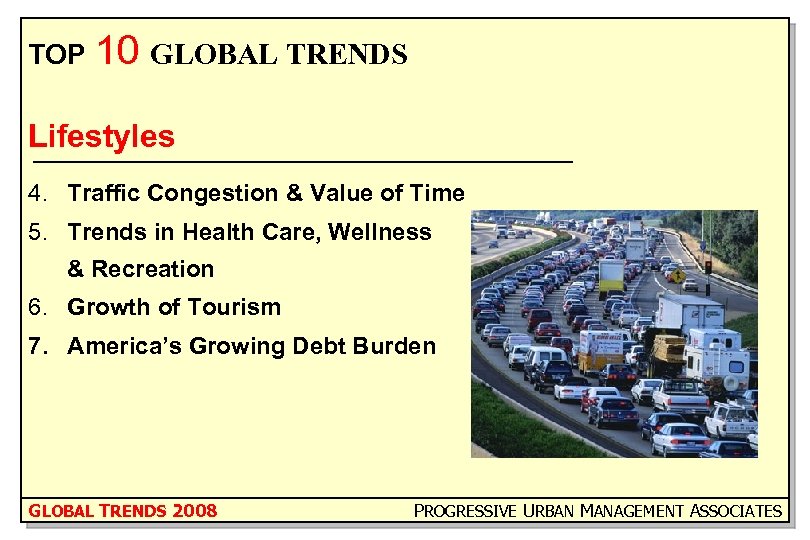 TOP 10 GLOBAL TRENDS

Lifestyles

4. Traffic Congestion & Value of Time
5. Trends in Health Care, Wellness & Recreation
6. Growth of Tourism
7. America's Growing Debt Burden

GLOBAL TRENDS 2008

PROGRESSIVE URBAN MANAGEMENT ASSOCIATES